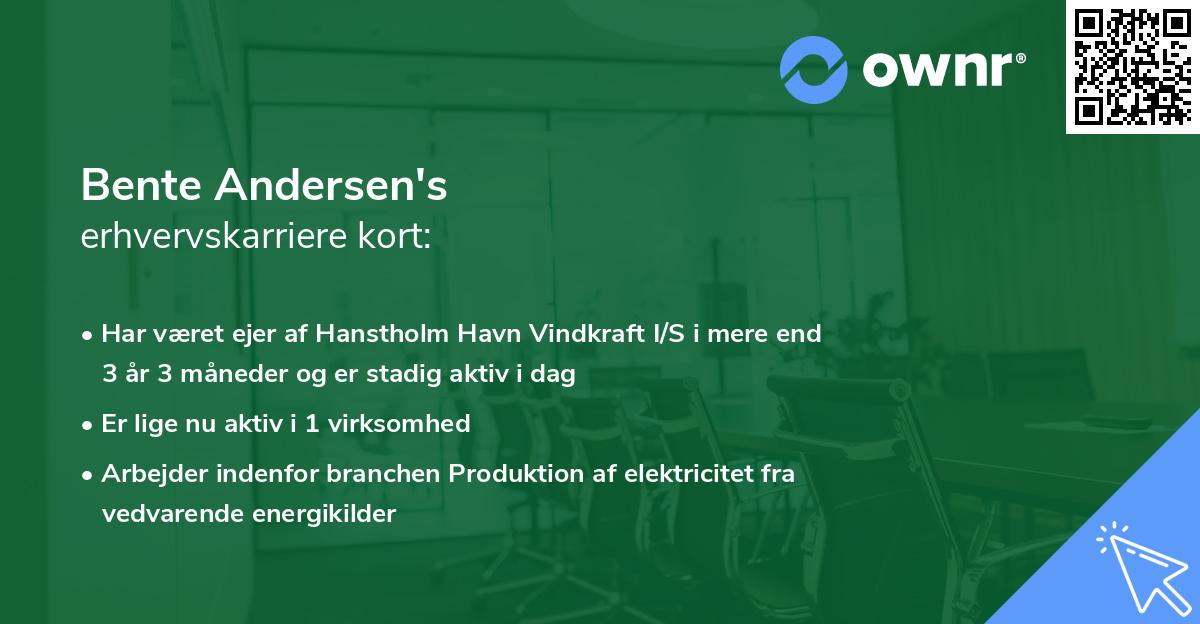 ownr®

Bente Andersen's
erhvervskarriere kort:

• Har været ejer af Hanstholm Havn Vindkraft I/S i mere end 3 år 3 måneder og er stadig aktiv i dag

• Er lige nu aktiv i 1 virksomhed

• Arbejder indenfor branchen Produktion af elektricitet fra vedvarende energikilder